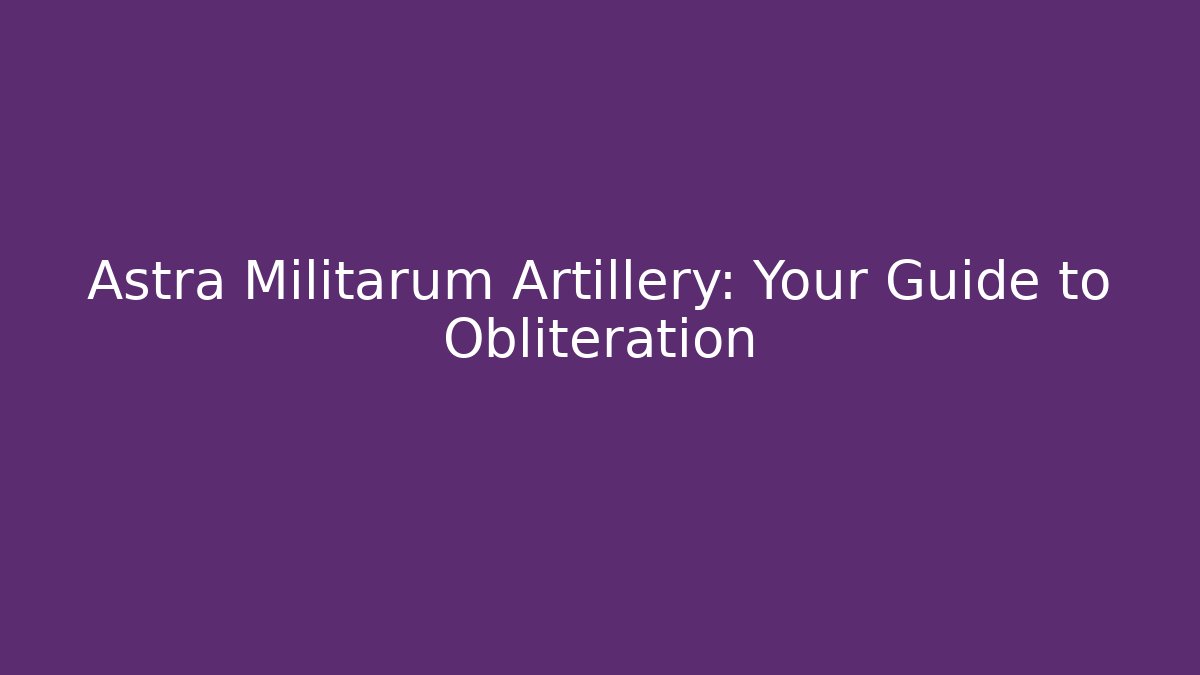 Astra Militarum Artillery: Your Guide to Obliteration